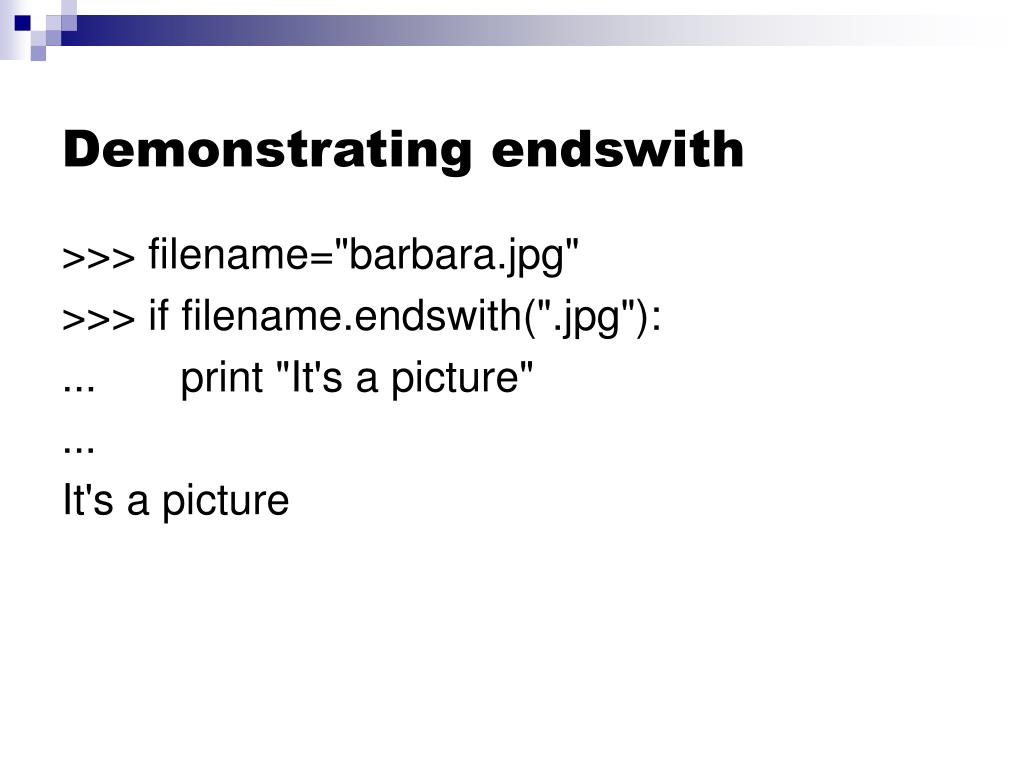 Demonstrating endswith

>>> filename="barbara.jpg"
>>> if filename.endswith(".jpg"):
...     print "It's a picture"
...
It's a picture